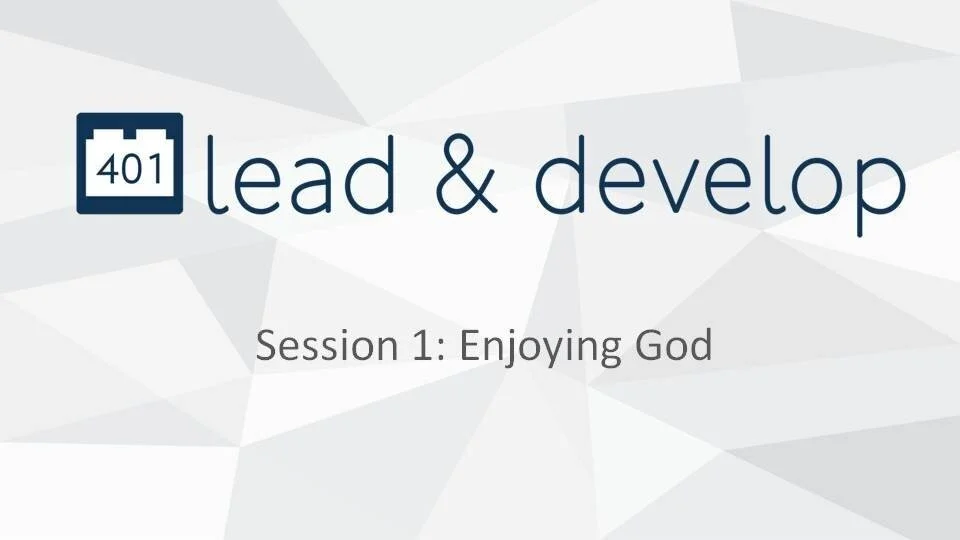 401 lead & develop

Session 1: Enjoying God